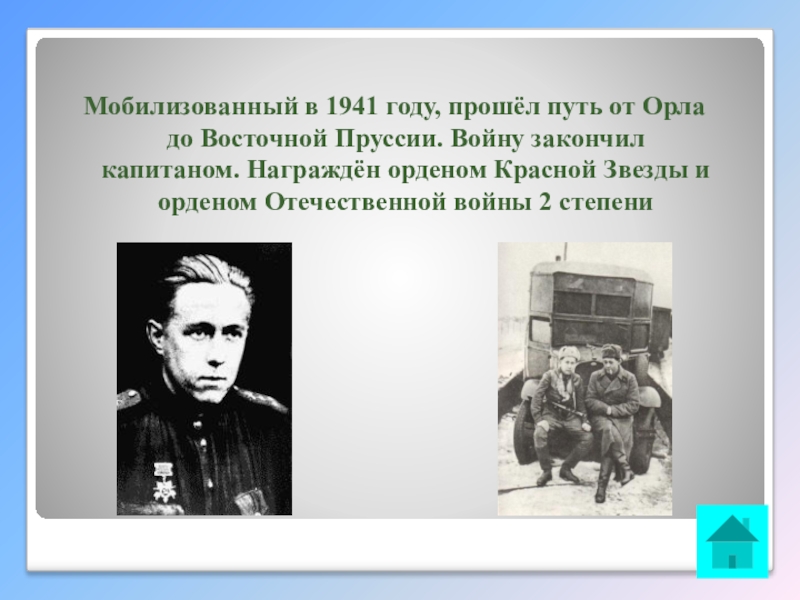 Мобилизованный в 1941 году, прошёл путь от Орла до Восточной Пруссии. Войну закончил капитаном. Награждён орденом Красной Звезды и орденом Отечественной войны 2 степени